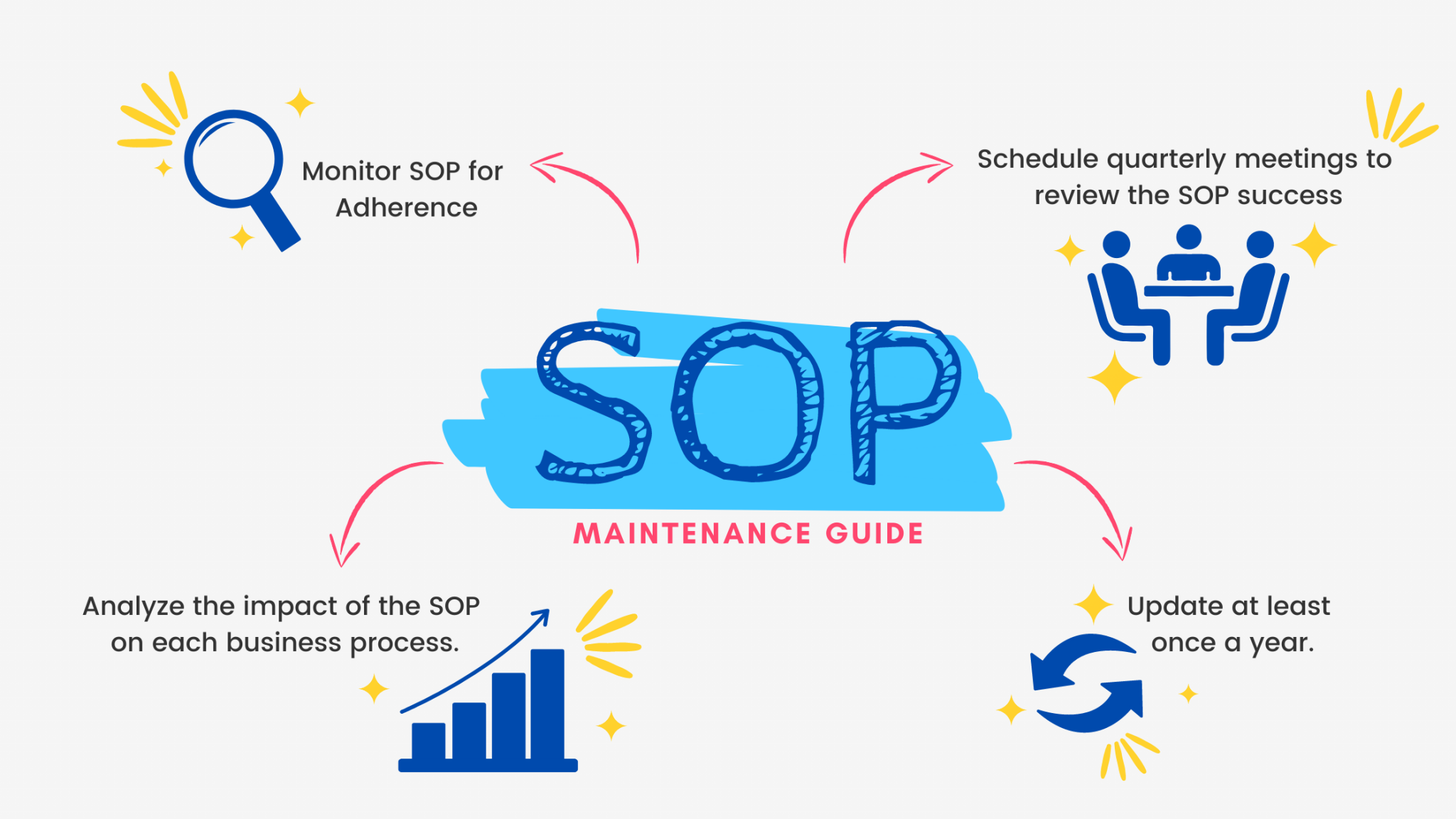 Monitor SOP for Adherence

Schedule quarterly meetings to review the SOP success

SOP

MAINTENANCE GUIDE

Analyze the impact of the SOP on each business process.

Update at least once a year.